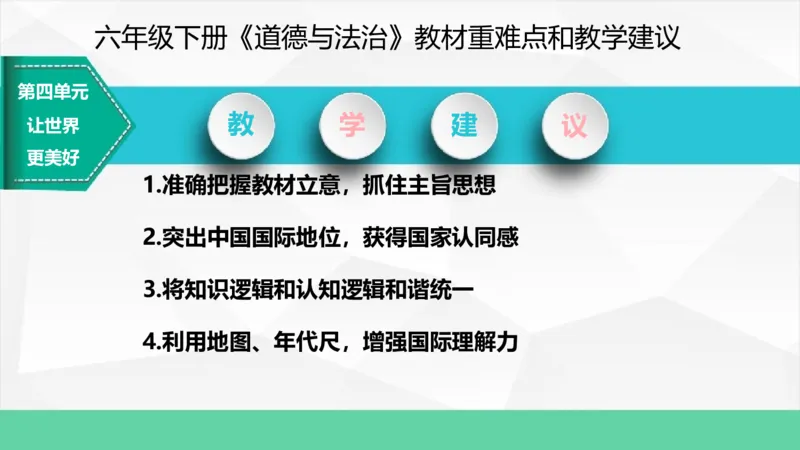 六年级下册《道德与法治》教材重难点和教学建议

第四单元
让世界
更美好

教 学 建 议

1.准确把握教材立意，抓住主旨思想

2.突出中国国际地位，获得国家认同感

3.将知识逻辑和认知逻辑和谐统一

4.利用地图、年代尺，增强国际理解力